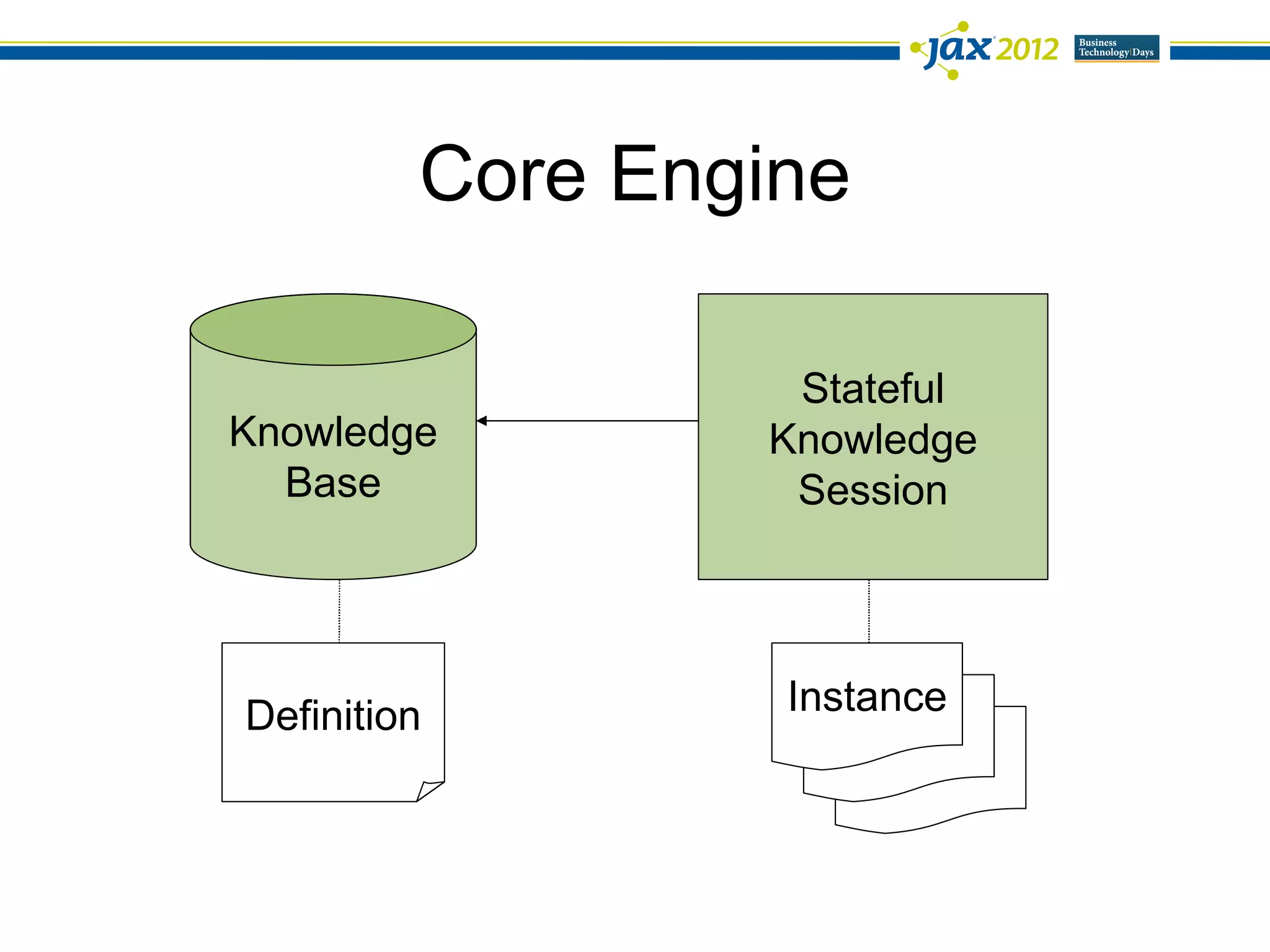 jax 2012 Business Technology Days

Core Engine

Knowledge Base

Stateful Knowledge Session

Definition

Instance